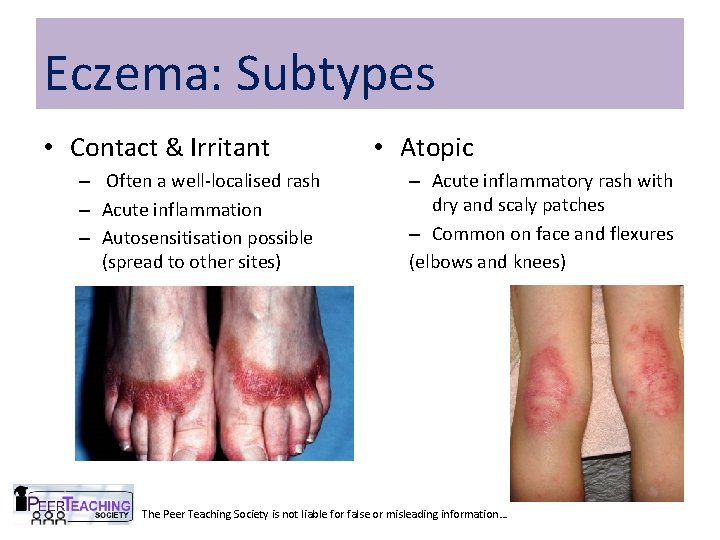 Eczema: Subtypes

• Contact & Irritant
– Often a well-localised rash
– Acute inflammation
– Autosensitisation possible (spread to other sites)

• Atopic
– Acute inflammatory rash with dry and scaly patches
– Common on face and flexures
(elbows and knees)

PEER TEACHING SOCIETY

The Peer Teaching Society is not liable for false or misleading information…